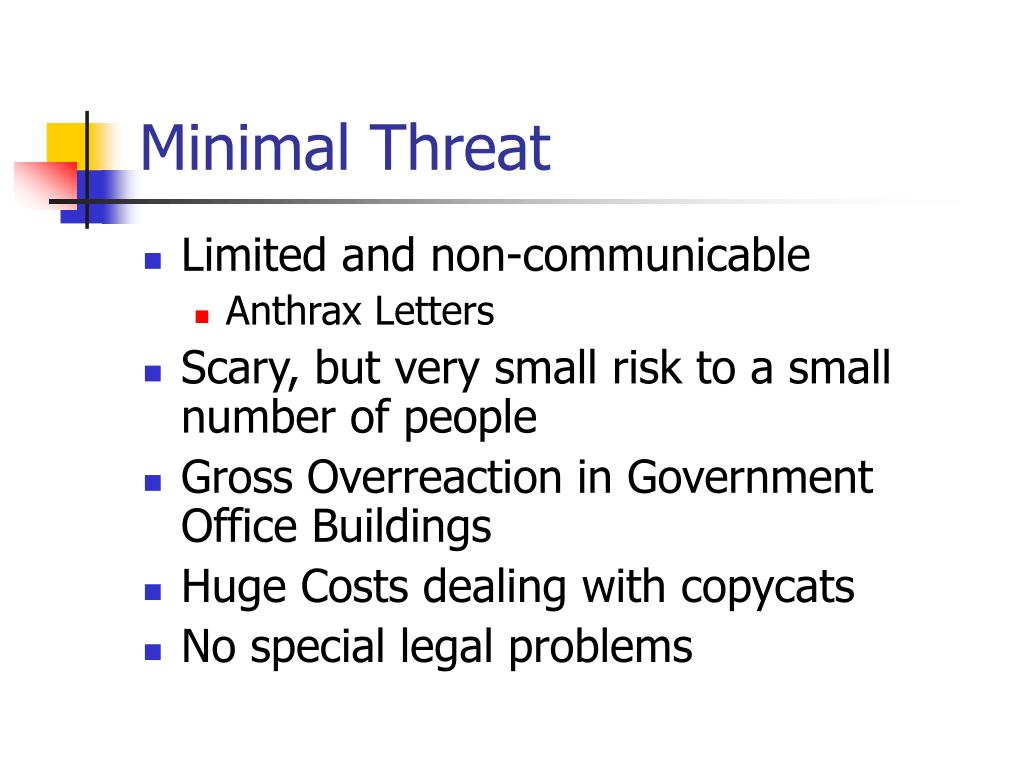 Minimal Threat

- Limited and non-communicable
  - Anthrax Letters
- Scary, but very small risk to a small number of people
- Gross Overreaction in Government Office Buildings
- Huge Costs dealing with copycats
- No special legal problems